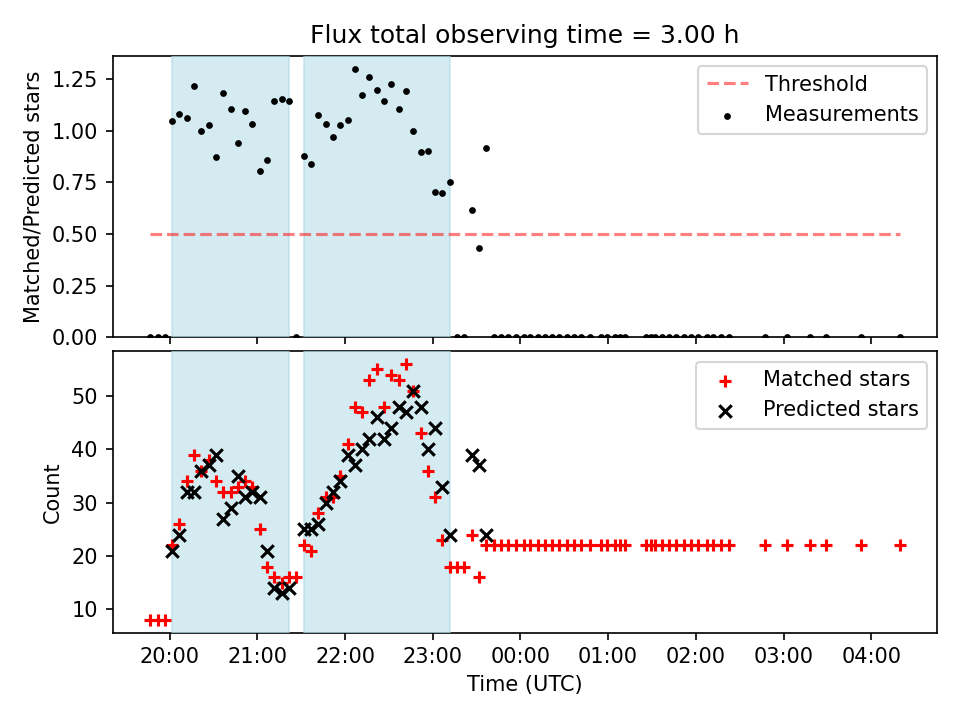 Flux total observing time = 3.00 h

Matched/Predicted stars

1.25
1.00
0.75
0.50
0.25
0.00

Threshold
Measurements

Count

50
40
30
20
10

Matched stars
Predicted stars

20:00
21:00
22:00
23:00
00:00
01:00
02:00
03:00
04:00

Time (UTC)